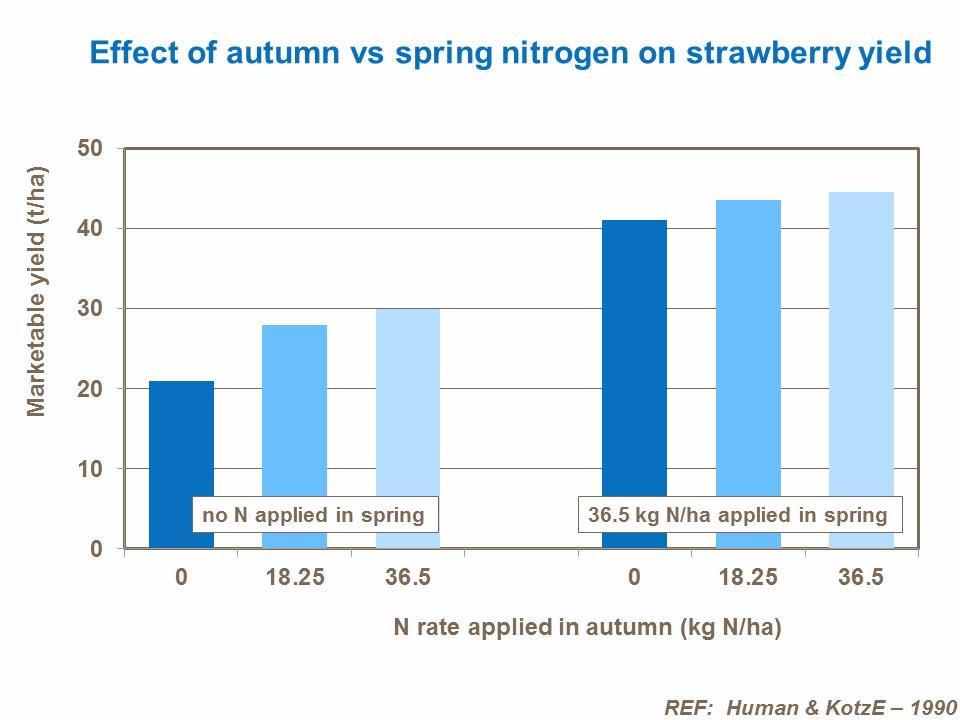 Effect of autumn vs spring nitrogen on strawberry yield

Marketable yield (t/ha)

50
40
30
20
10
0

no N applied in spring

36.5 kg N/ha applied in spring

0 18.25 36.5 0 18.25 36.5

N rate applied in autumn (kg N/ha)

REF: Human & KotzE – 1990